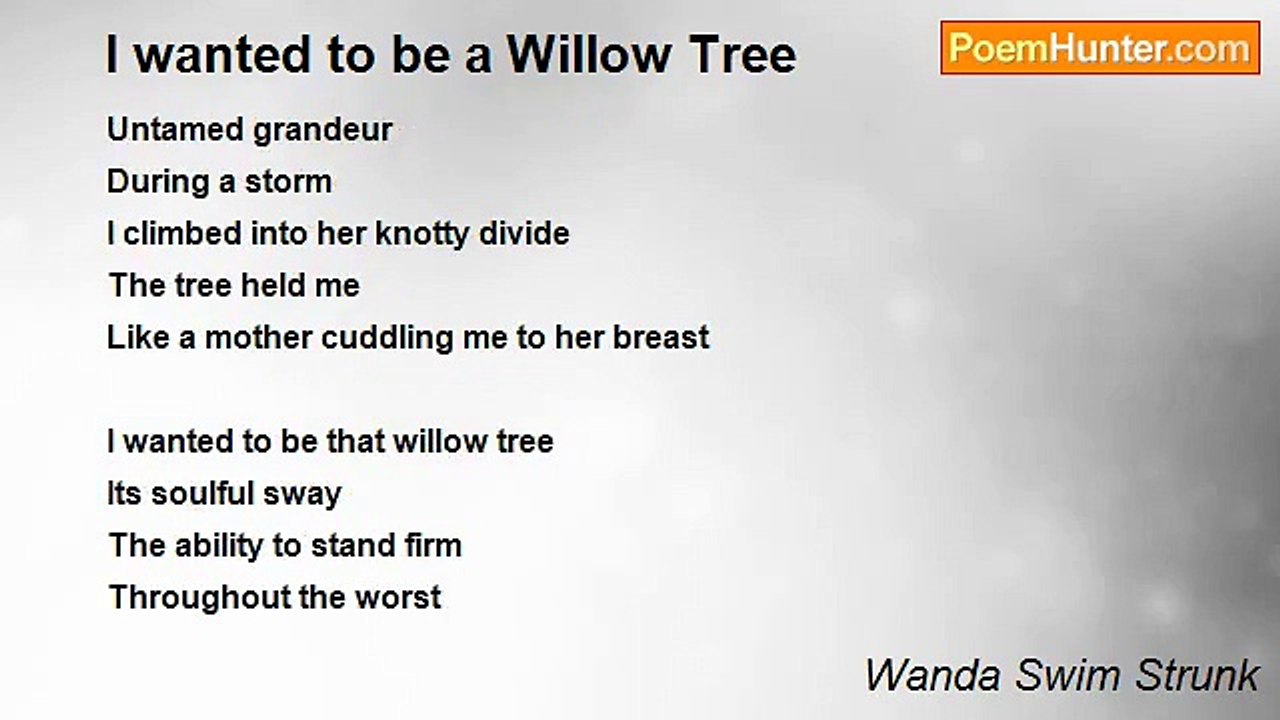 I wanted to be a Willow Tree

PoemHunter.com

Untamed grandeur
During a storm
I climbed into her knotty divide
The tree held me
Like a mother cuddling me to her breast

I wanted to be that willow tree
Its soulful sway
The ability to stand firm
Throughout the worst

Wanda Swim Strunk